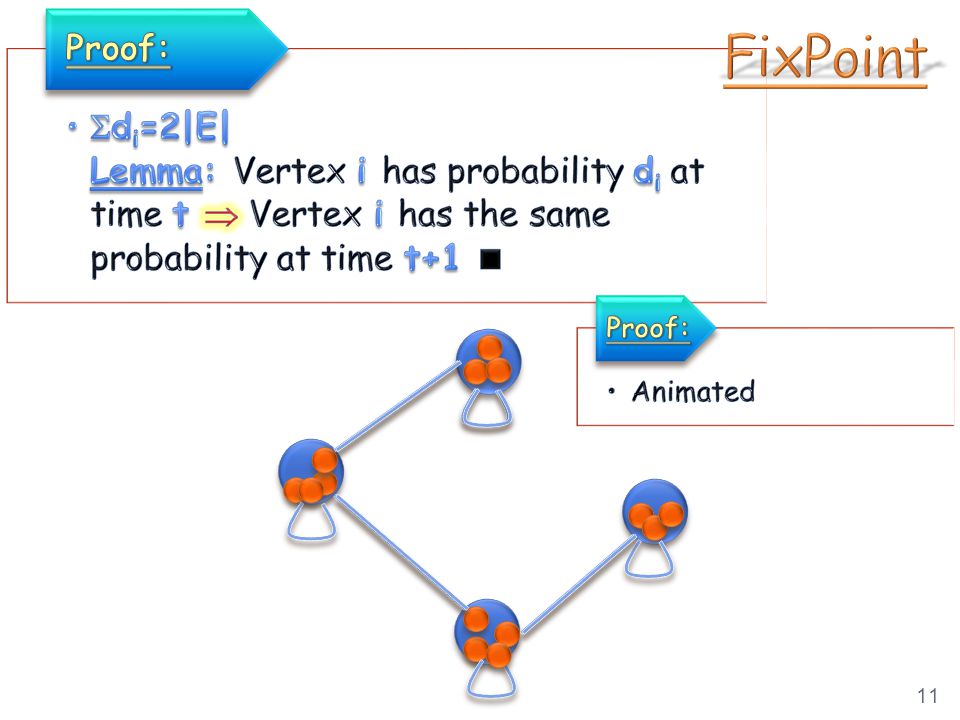 Proof:

FixPoint

• $\Sigma d_i=2|E|$
Lemma: Vertex $i$ has probability $d_i$ at time $t$ $\Rightarrow$ Vertex $i$ has the same probability at time $t+1$ ■

Proof:

• Animated

11